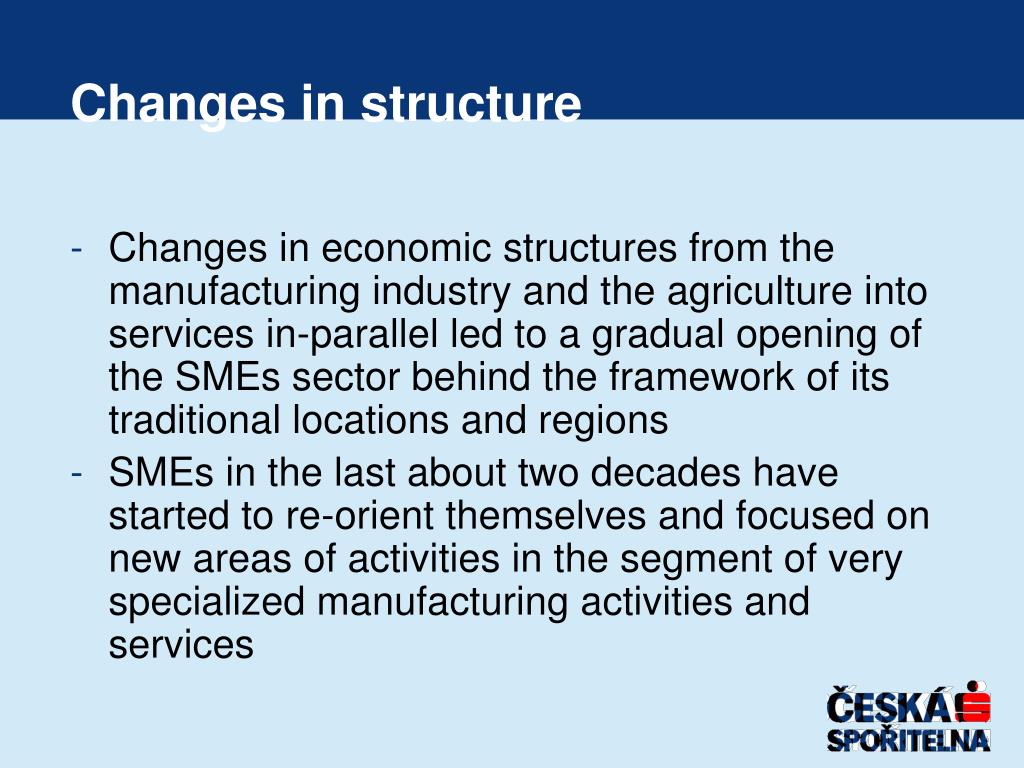 Changes in structure

- Changes in economic structures from the manufacturing industry and the agriculture into services in-parallel led to a gradual opening of the SMEs sector behind the framework of its traditional locations and regions
- SMEs in the last about two decades have started to re-orient themselves and focused on new areas of activities in the segment of very specialized manufacturing activities and services

ČESKÁ SPOŘITELNA